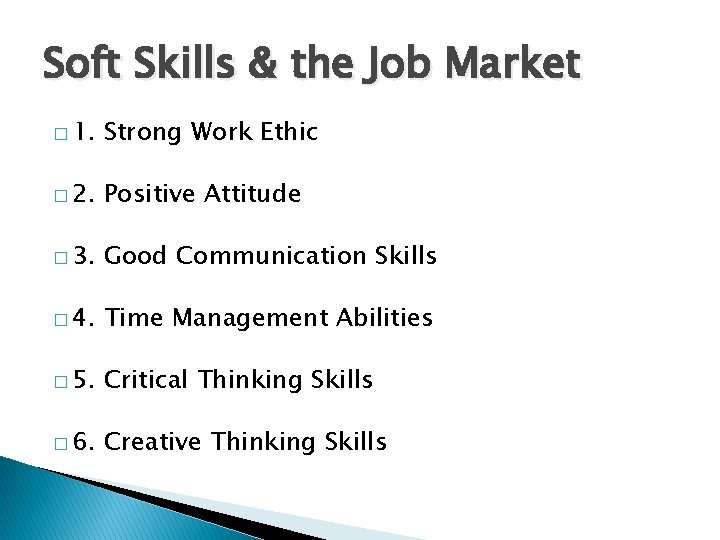 Soft Skills & the Job Market

□ 1. Strong Work Ethic

□ 2. Positive Attitude

□ 3. Good Communication Skills

□ 4. Time Management Abilities

□ 5. Critical Thinking Skills

□ 6. Creative Thinking Skills